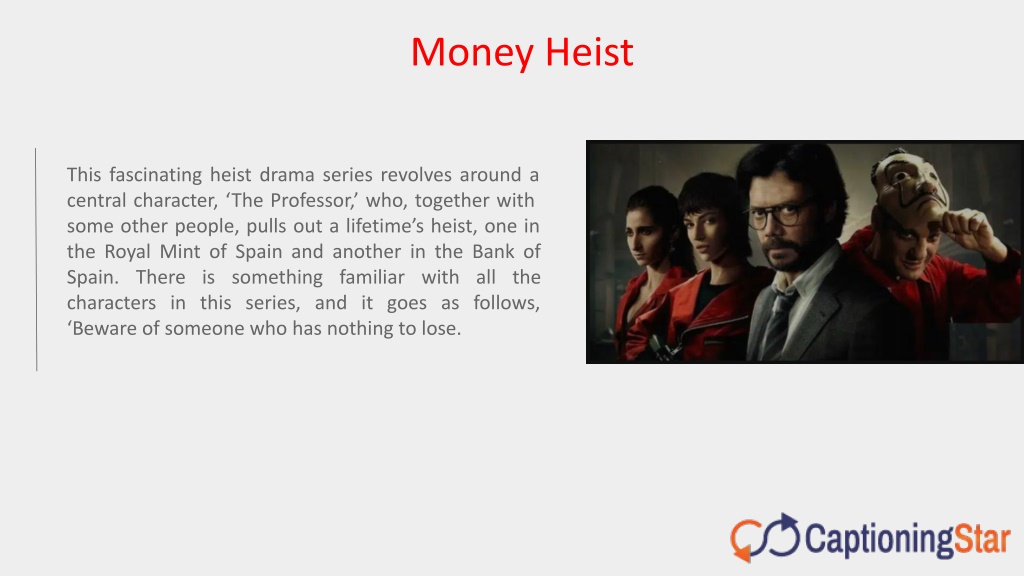 Money Heist

This fascinating heist drama series revolves around a central character, ‘The Professor,’ who, together with some other people, pulls out a lifetime’s heist, one in the Royal Mint of Spain and another in the Bank of Spain. There is something familiar with all the characters in this series, and it goes as follows, ‘Beware of someone who has nothing to lose.

CaptioningStar